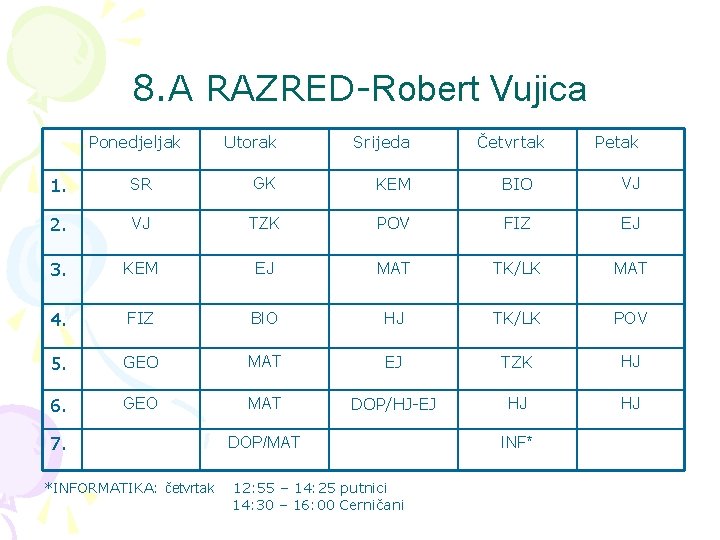 8.A RAZRED-Robert Vujica

| | Ponedjeljak | Utorak | Srijeda | Četvrtak | Petak |
|---|---|---|---|---|---|
| 1. | SR | GK | KEM | BIO | VJ |
| 2. | VJ | TZK | POV | FIZ | EJ |
| 3. | KEM | EJ | MAT | TK/LK | MAT |
| 4. | FIZ | BIO | HJ | TK/LK | POV |
| 5. | GEO | MAT | EJ | TZK | HJ |
| 6. | GEO | MAT | DOP/HJ-EJ | HJ | HJ |
| 7. | | DOP/MAT | | INF* | |

*INFORMATIKA: četvrtak 12:55 – 14:25 putnici
14:30 – 16:00 Cerničani